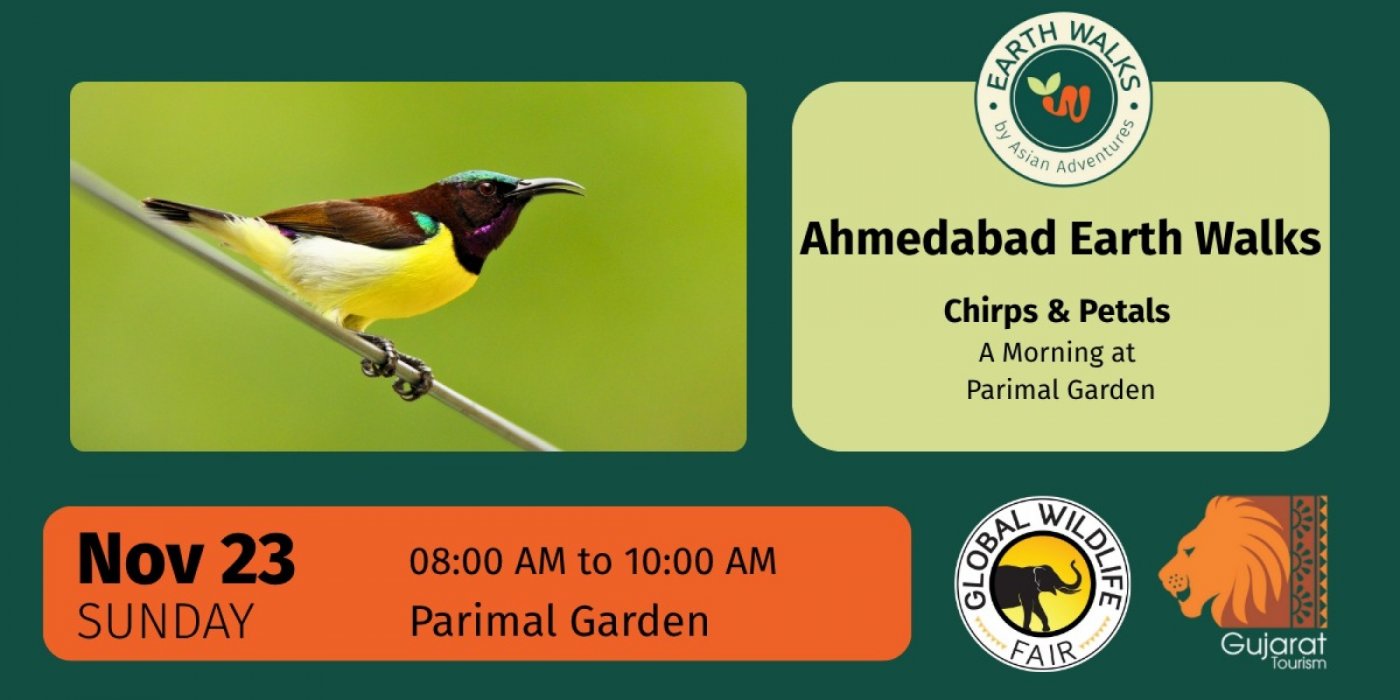 EARTH WALKS
by Asian Adventures

Ahmedabad Earth Walks

Chirps & Petals
A Morning at Parimal Garden

Nov 23
SUNDAY

08:00 AM to 10:00 AM
Parimal Garden

GLOBAL WILDLIFE FAIR

Gujarat
Tourism